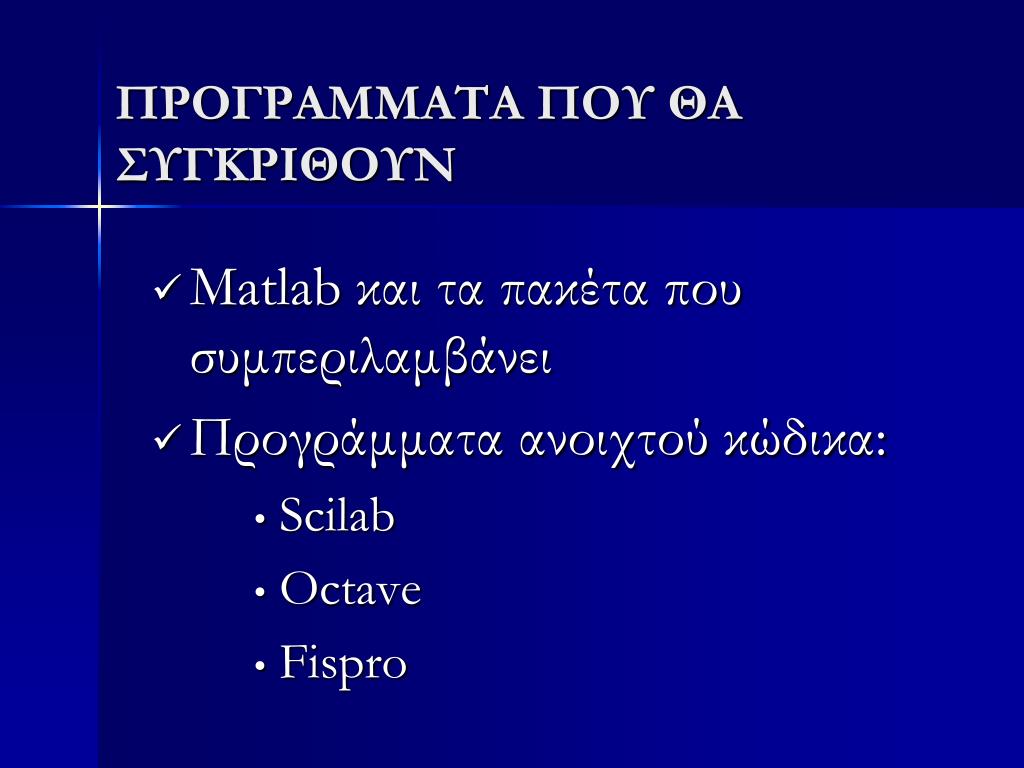 ΠΡΟΓΡΑΜΜΑΤΑ ΠΟΥ ΘΑ ΣΥΓΚΡΙΘΟΥΝ

✓ Matlab και τα πακέτα που συμπεριλαμβάνει

✓ Προγράμματα ανοιχτού κώδικα:

• Scilab

• Octave

• Fispro